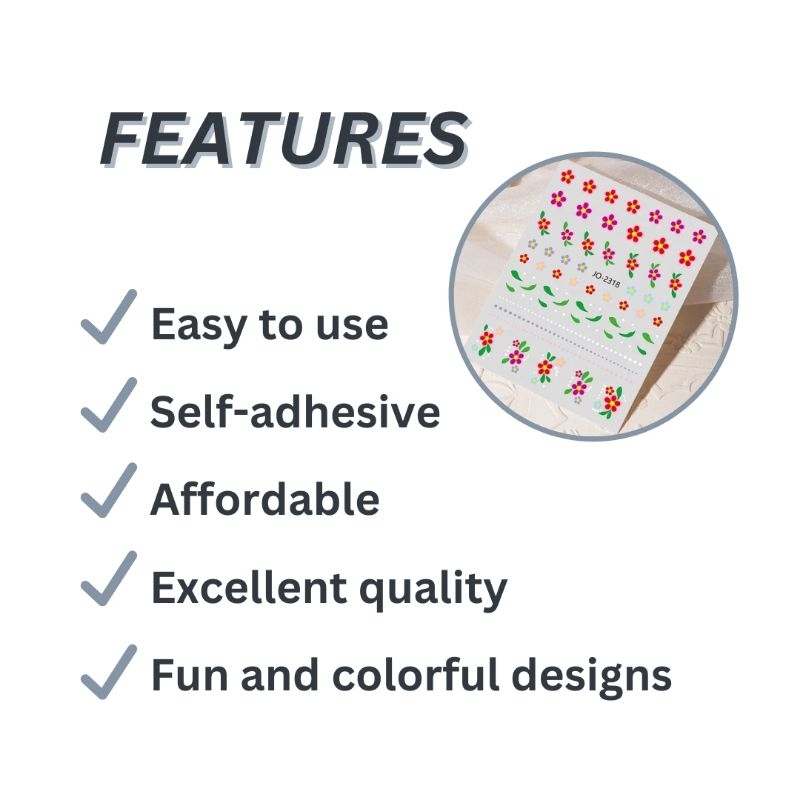 FEATURES

JO-2318

Easy to use

Self-adhesive

Affordable

Excellent quality

Fun and colorful designs